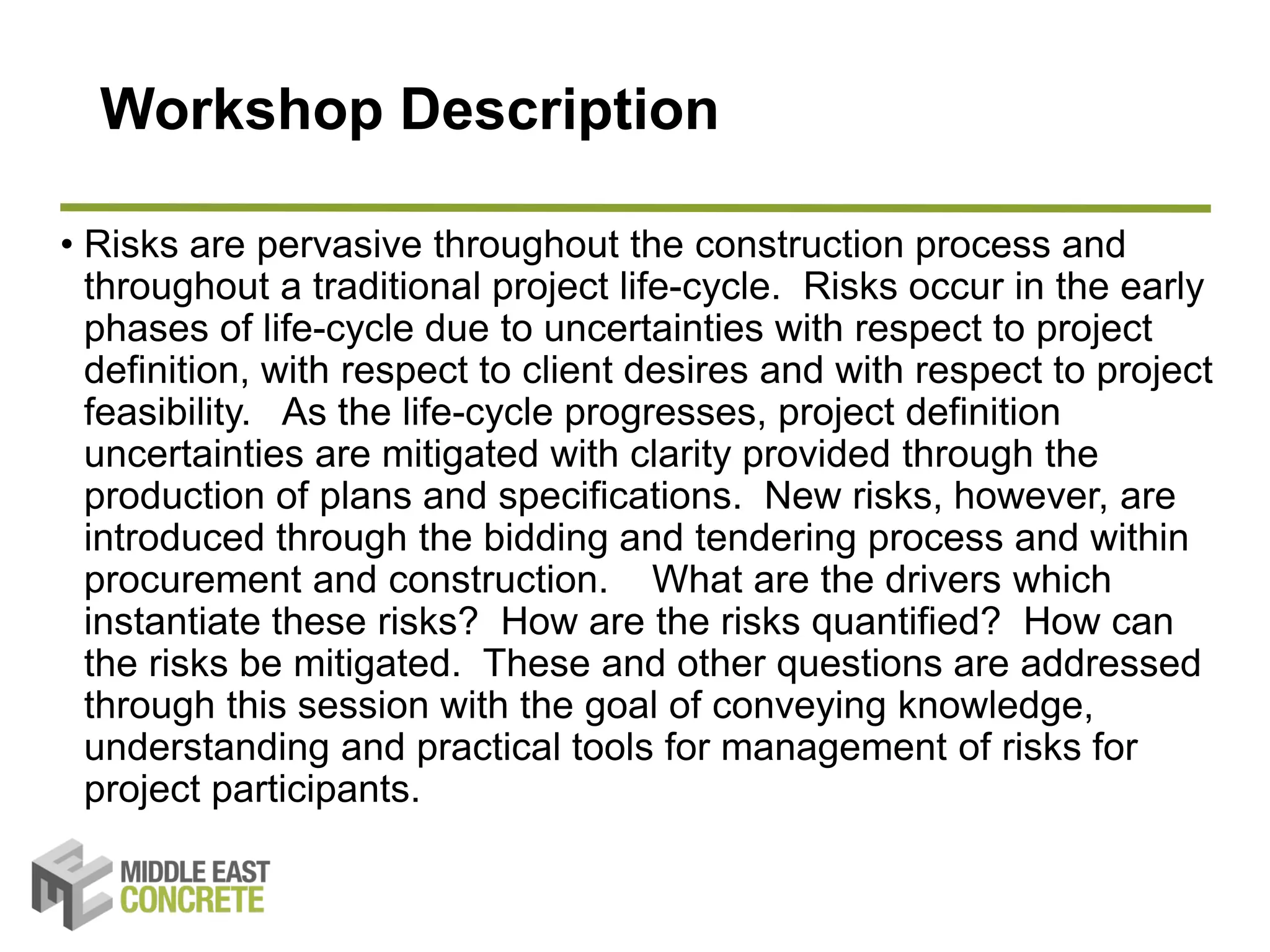 Workshop Description

• Risks are pervasive throughout the construction process and throughout a traditional project life-cycle. Risks occur in the early phases of life-cycle due to uncertainties with respect to project definition, with respect to client desires and with respect to project feasibility. As the life-cycle progresses, project definition uncertainties are mitigated with clarity provided through the production of plans and specifications. New risks, however, are introduced through the bidding and tendering process and within procurement and construction. What are the drivers which instantiate these risks? How are the risks quantified? How can the risks be mitigated. These and other questions are addressed through this session with the goal of conveying knowledge, understanding and practical tools for management of risks for project participants.

MIDDLE EAST
CONCRETE